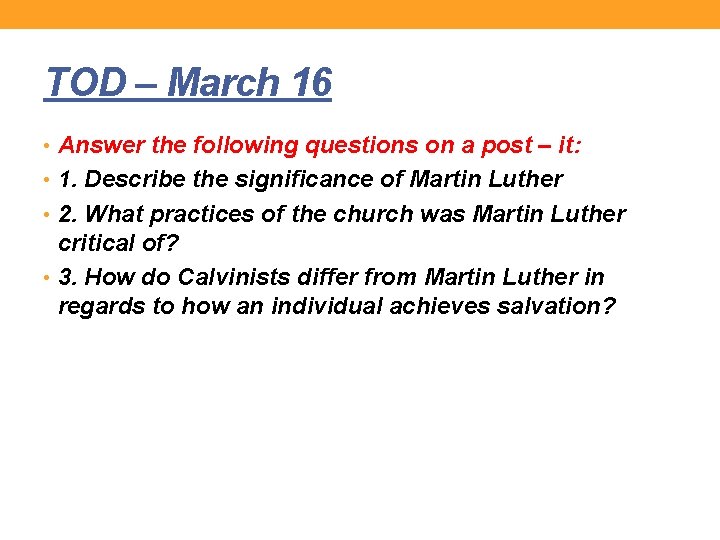 TOD – March 16

• Answer the following questions on a post – it:
• 1. Describe the significance of Martin Luther
• 2. What practices of the church was Martin Luther critical of?
• 3. How do Calvinists differ from Martin Luther in regards to how an individual achieves salvation?